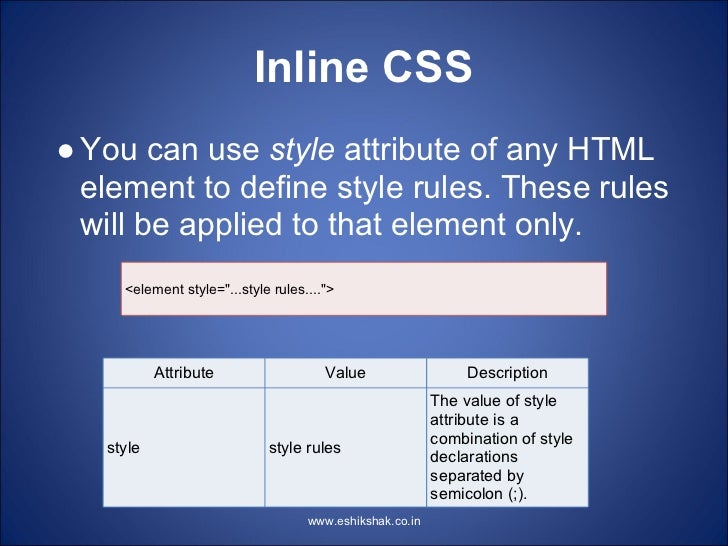 Inline CSS

● You can use style attribute of any HTML element to define style rules. These rules will be applied to that element only.

<element style="...style rules....">

| Attribute | Value | Description |
|---|---|---|
| style | style rules | The value of style attribute is a combination of style declarations separated by semicolon (;). |

www.eshikshak.co.in